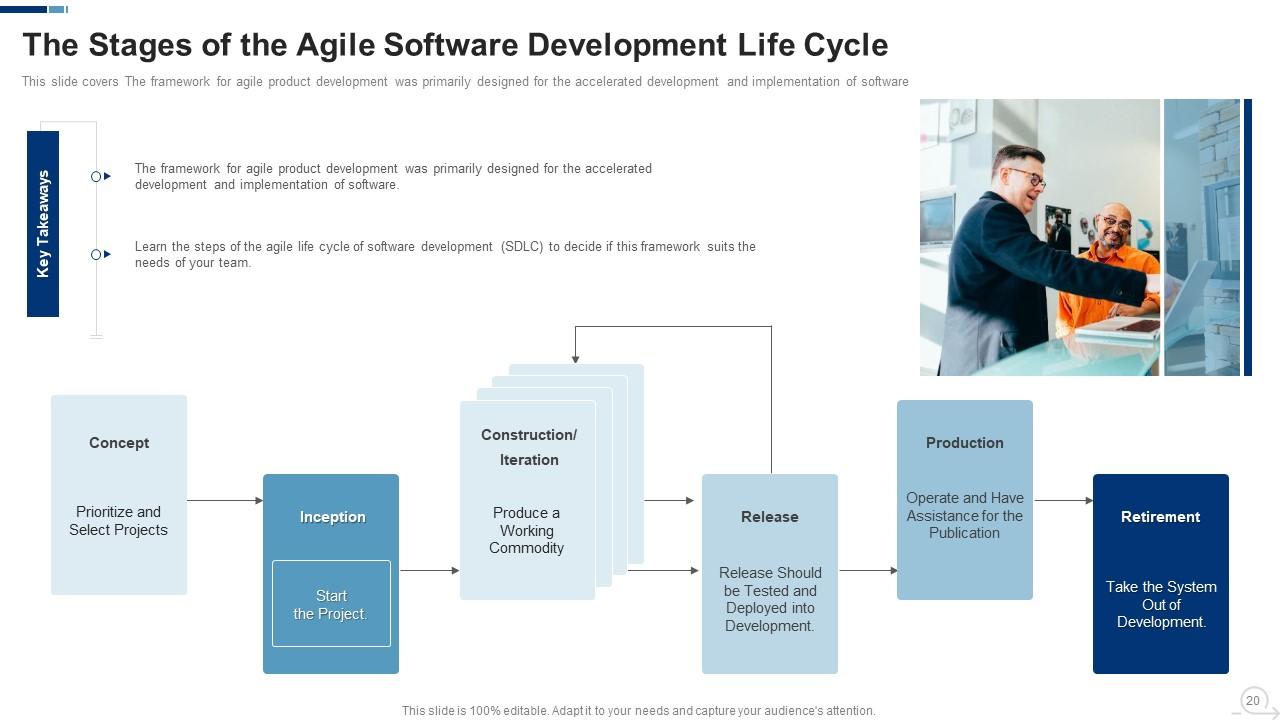 The Stages of the Agile Software Development Life Cycle

This slide covers The framework for agile product development was primarily designed for the accelerated development and implementation of software

Key Takeaways

The framework for agile product development was primarily designed for the accelerated development and implementation of software.

Learn the steps of the agile life cycle of software development (SDLC) to decide if this framework suits the needs of your team.

Concept

Prioritize and Select Projects

Inception

Start the Project.

Construction/ Iteration

Produce a Working Commodity

Release

Release Should be Tested and Deployed into Development.

Production

Operate and Have Assistance for the Publication

Retirement

Take the System Out of Development.

This slide is 100% editable. Adapt it to your needs and capture your audience's attention.

20